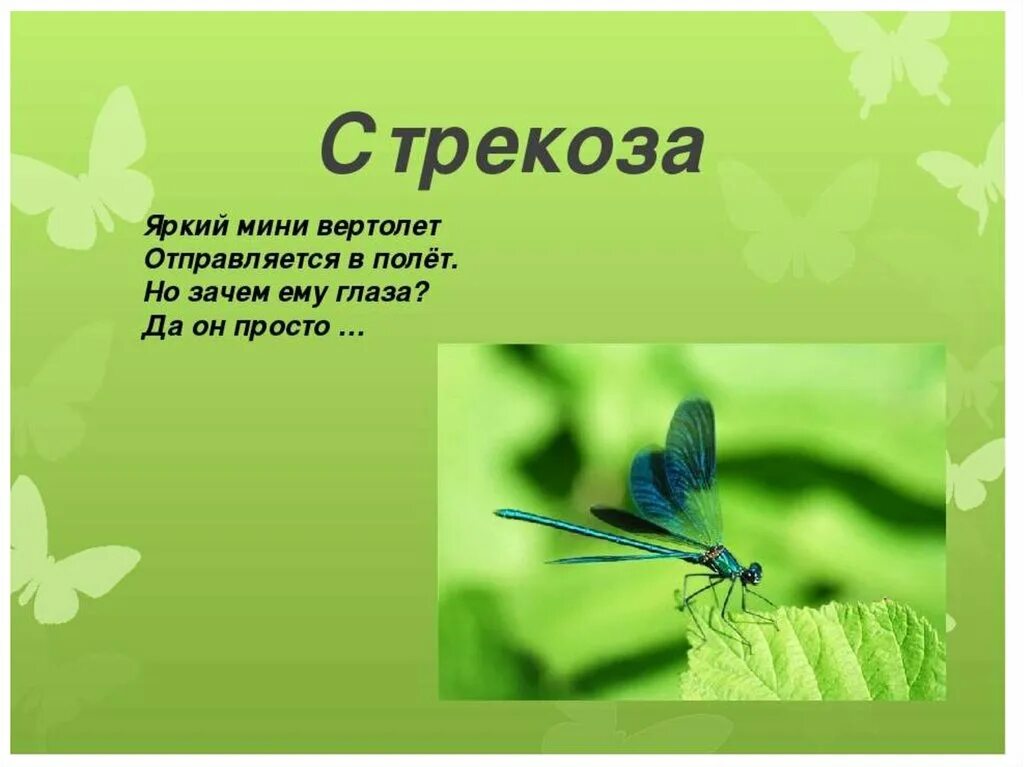 Стрекоза

Яркий мини вертолет
Отправляется в полёт.
Но зачем ему глаза?
Да он просто …